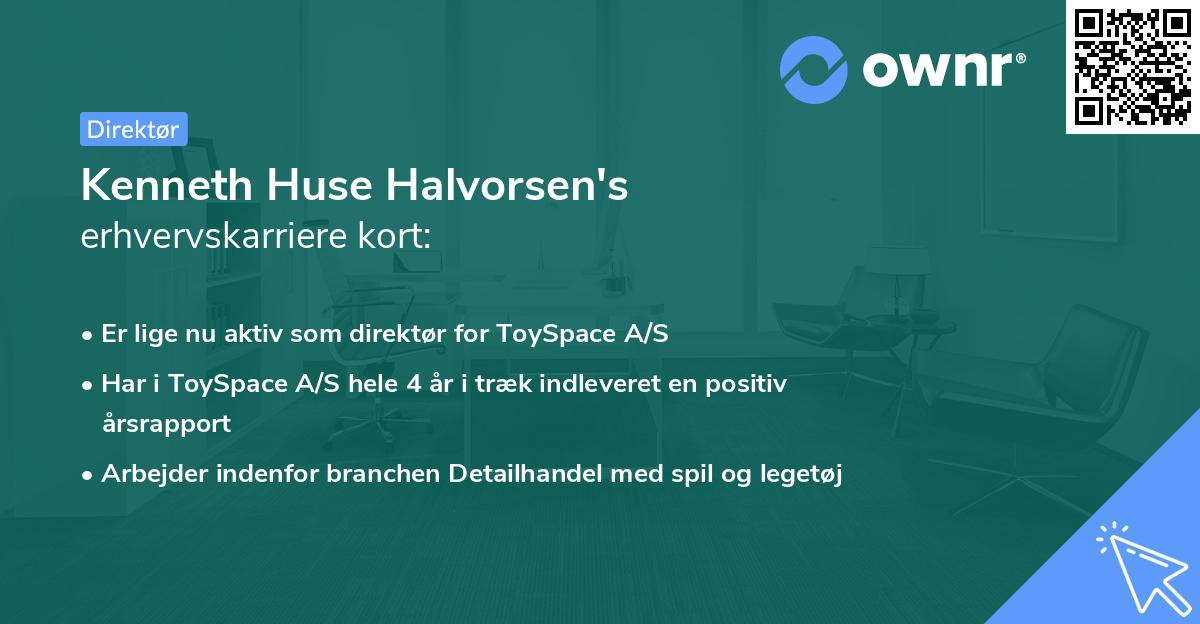 ownr®

Direktør

Kenneth Huse Halvorsen's
erhvervskarriere kort:

• Er lige nu aktiv som direktør for ToySpace A/S
• Har i ToySpace A/S hele 4 år i træk indleveret en positiv årsrapport
• Arbejder indenfor branchen Detailhandel med spil og legetøj